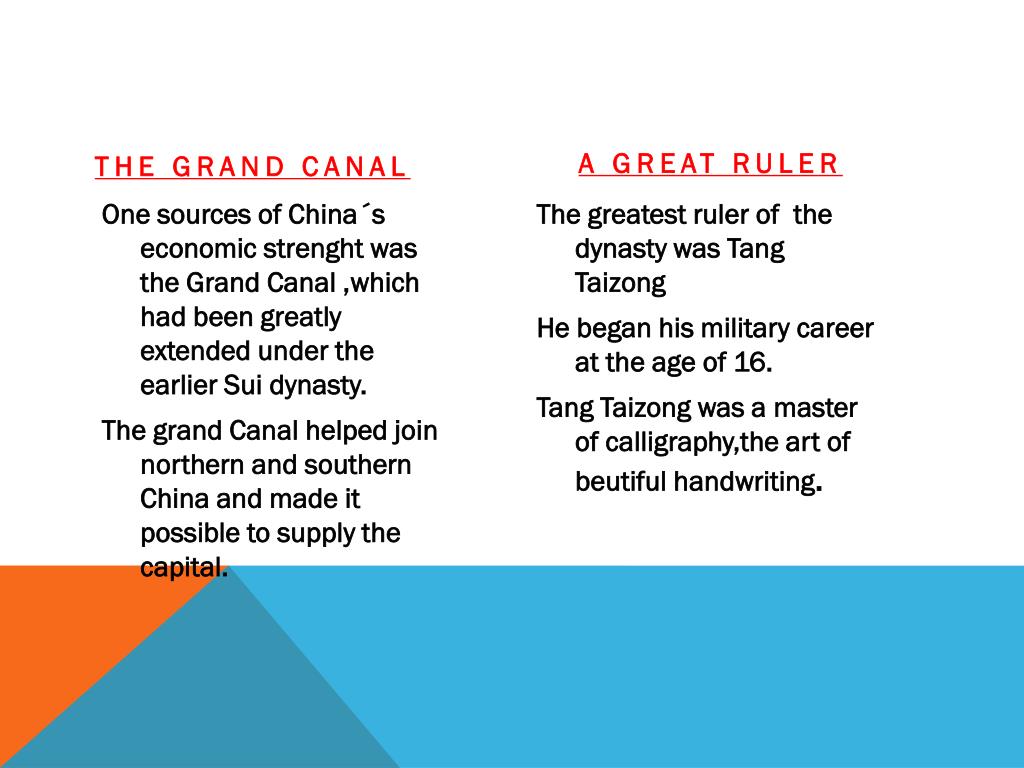 THE GRAND CANAL

One sources of China´s economic strenght was the Grand Canal ,which had been greatly extended under the earlier Sui dynasty.

The grand Canal helped join northern and southern China and made it possible to supply the capital.

A GREAT RULER

The greatest ruler of the dynasty was Tang Taizong

He began his military career at the age of 16.

Tang Taizong was a master of calligraphy,the art of beutiful handwriting.